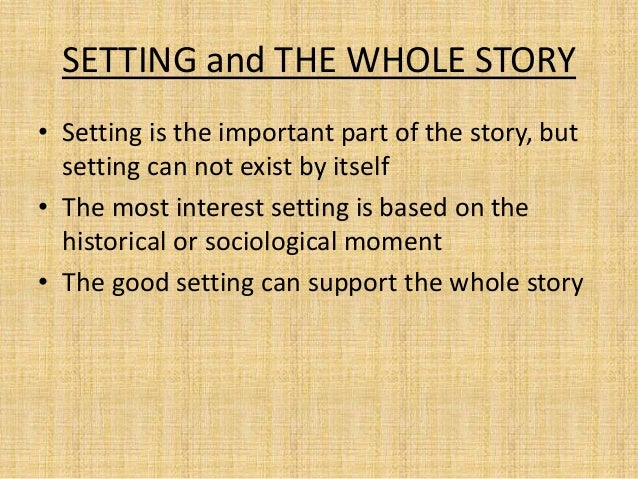 SETTING and THE WHOLE STORY

• Setting is the important part of the story, but setting can not exist by itself
• The most interest setting is based on the historical or sociological moment
• The good setting can support the whole story